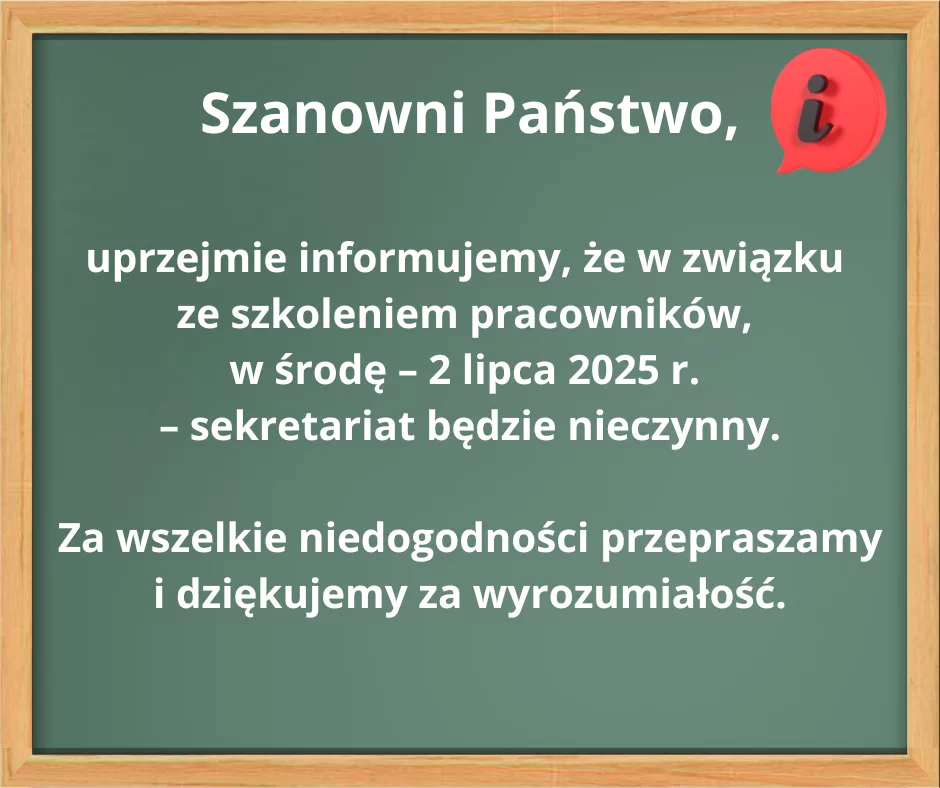 Szanowni Państwo,

i

uprzejmie informujemy, że w związku ze szkoleniem pracowników, w środę – 2 lipca 2025 r. – sekretariat będzie nieczynny.

Za wszelkie niedogodności przepraszamy i dziękujemy za wyrozumiałość.